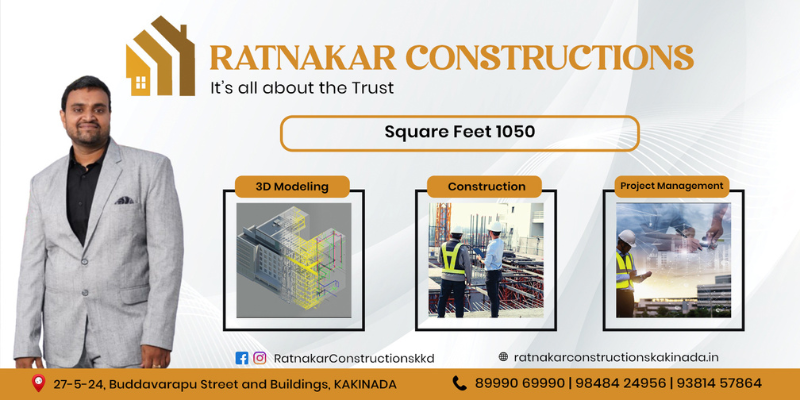 RATNAKAR CONSTRUCTIONS
It's all about the Trust

Square Feet 1050

3D Modeling

Construction

Project Management

RatnakarConstructionskkd

ratnakarconstructionskakinada.in

27-5-24, Buddavarapu Street and Buildings, KAKINADA

89990 69990 | 98484 24956 | 93814 57864